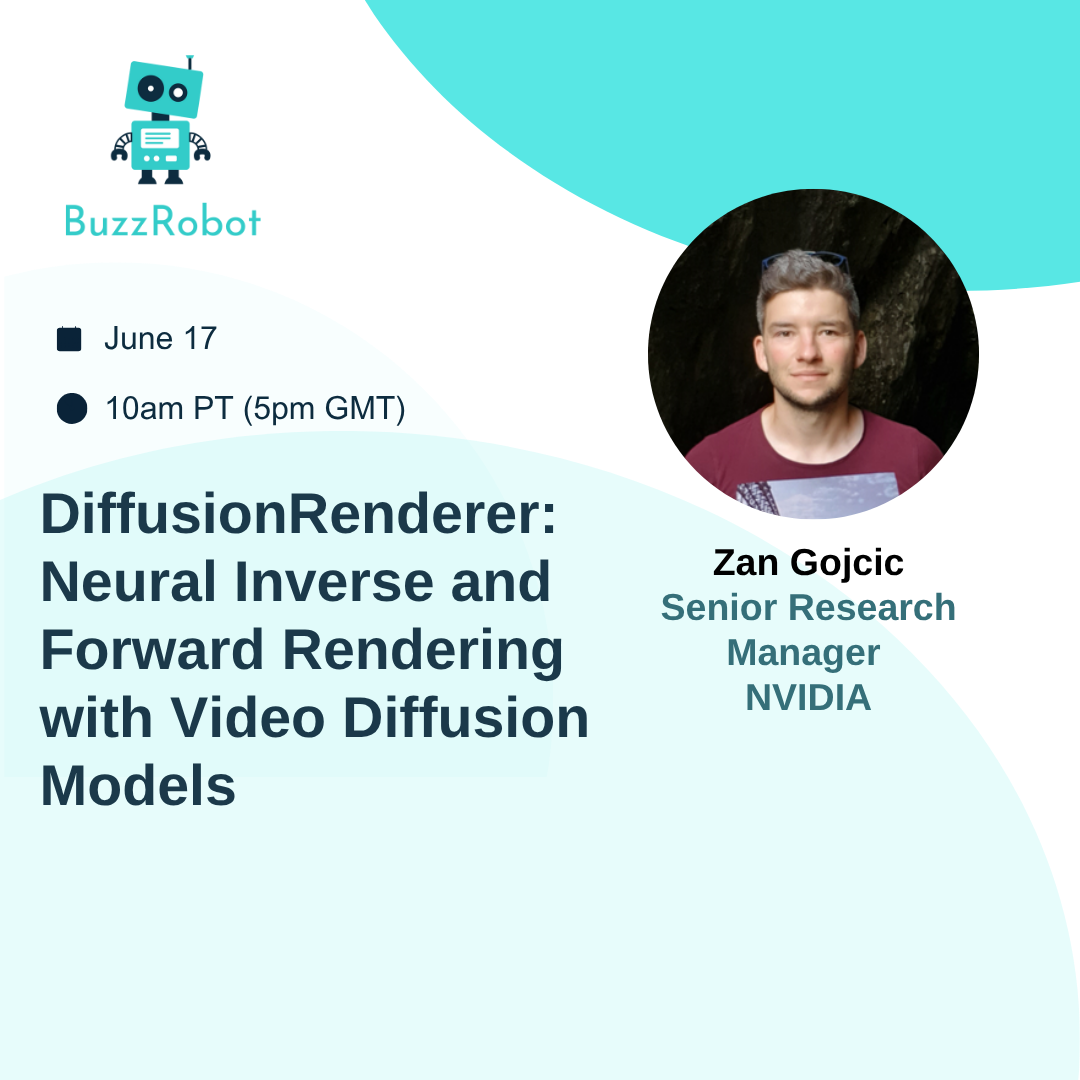 BuzzRobot

June 17

10am PT (5pm GMT)

DiffusionRenderer: Neural Inverse and Forward Rendering with Video Diffusion Models

Zan Gojcic
Senior Research Manager
NVIDIA